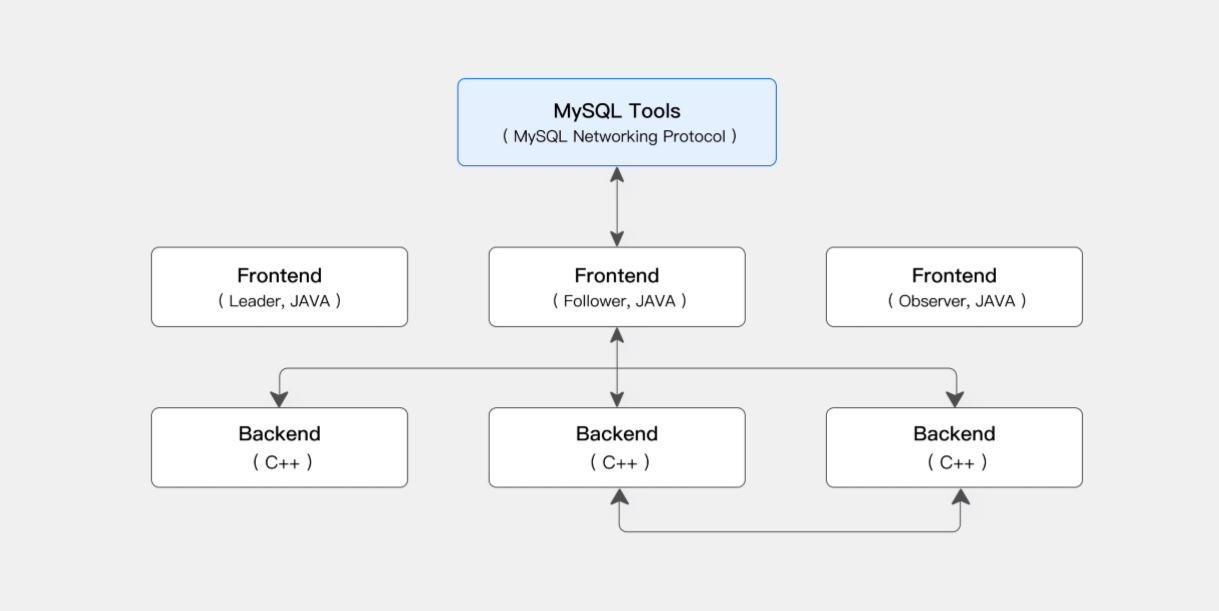 MySQL Tools
( MySQL Networking Protocol )

Frontend
( Leader, JAVA )

Frontend
( Follower, JAVA )

Frontend
( Observer, JAVA )

Backend
( C++ )

Backend
( C++ )

Backend
( C++ )